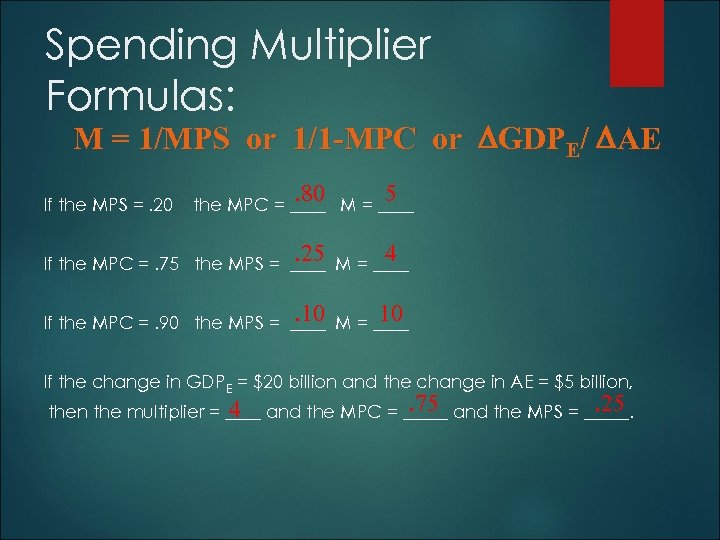 Spending Multiplier Formulas:

M = 1/MPS or 1/1-MPC or $\Delta GDP_E / \Delta AE$

If the MPS = .20 the MPC = .80 M = 5

If the MPC = .75 the MPS = .25 M = 4

If the MPC = .90 the MPS = .10 M = 10

If the change in $GDP_E$ = \$20 billion and the change in AE = \$5 billion, then the multiplier = 4 and the MPC = .75 and the MPS = .25.